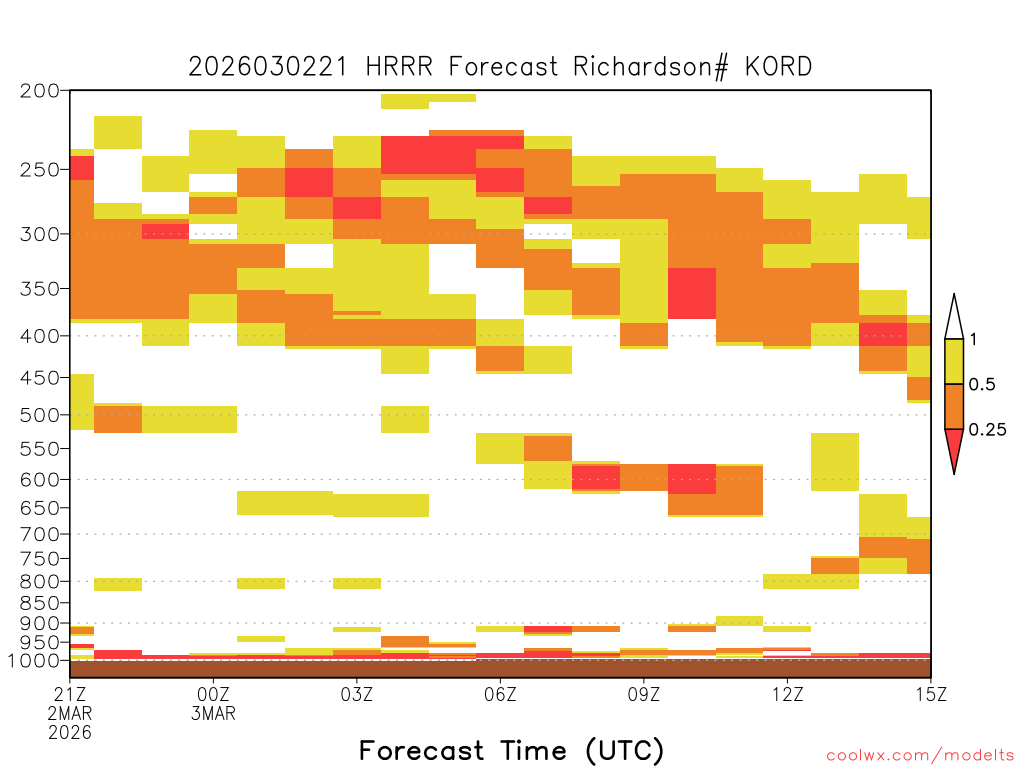 2026030221 HRRR Forecast Richardson# KORD

200
250
300
350
400
450
500
550
600
650
700
750
800
850
900
950
1000

1
0.5
0.25

21Z
2MAR
2026
00Z
3MAR
03Z
06Z
09Z
12Z
15Z

Forecast Time (UTC)

coolwx.com/modelts